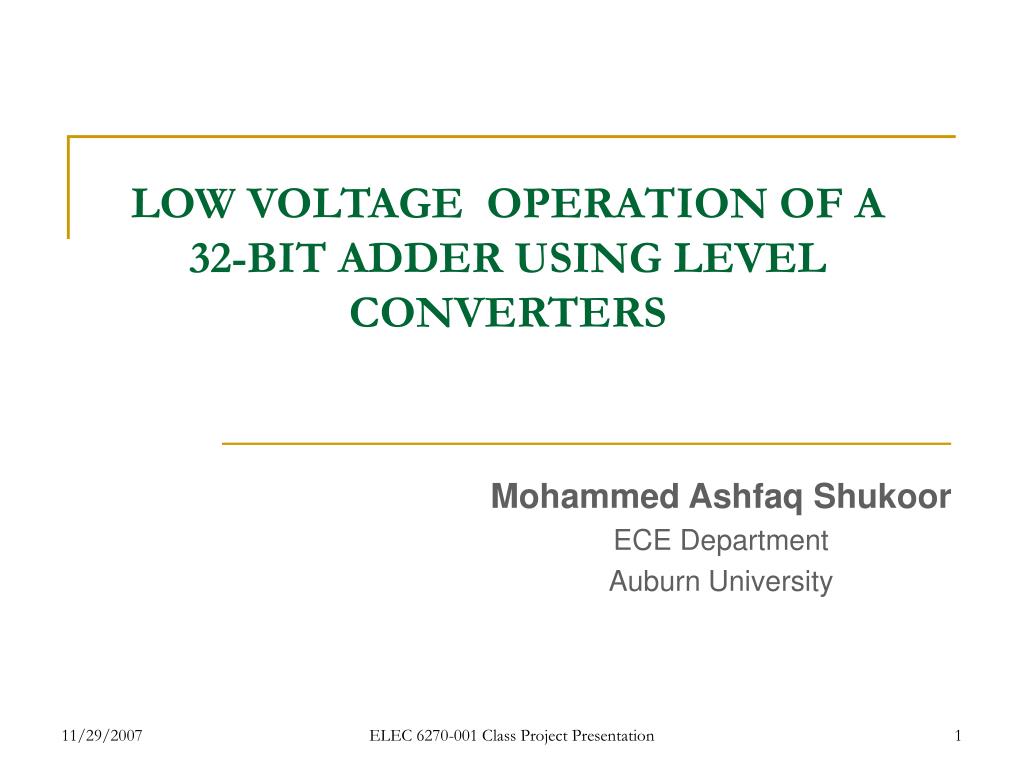 LOW VOLTAGE  OPERATION OF A 32-BIT ADDER USING LEVEL CONVERTERS

Mohammed Ashfaq Shukoor
ECE Department
Auburn University

11/29/2007
ELEC 6270-001 Class Project Presentation
1